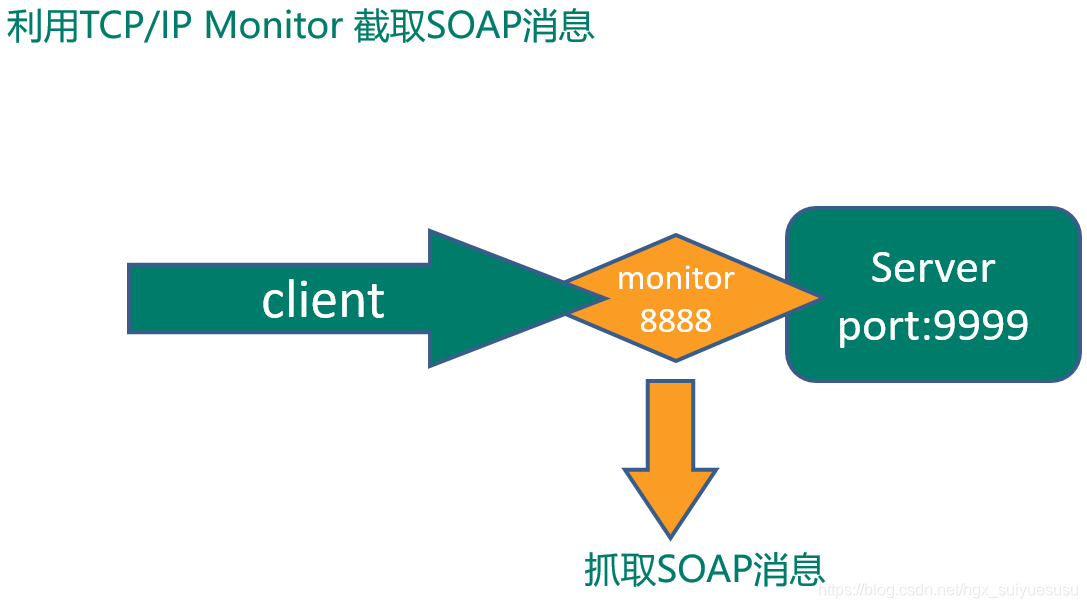 利用TCP/IP Monitor 截取SOAP消息

client

monitor
8888

Server
port:9999

抓取SOAP消息

https://blog.csdn.net/hgx_suiyuesusu